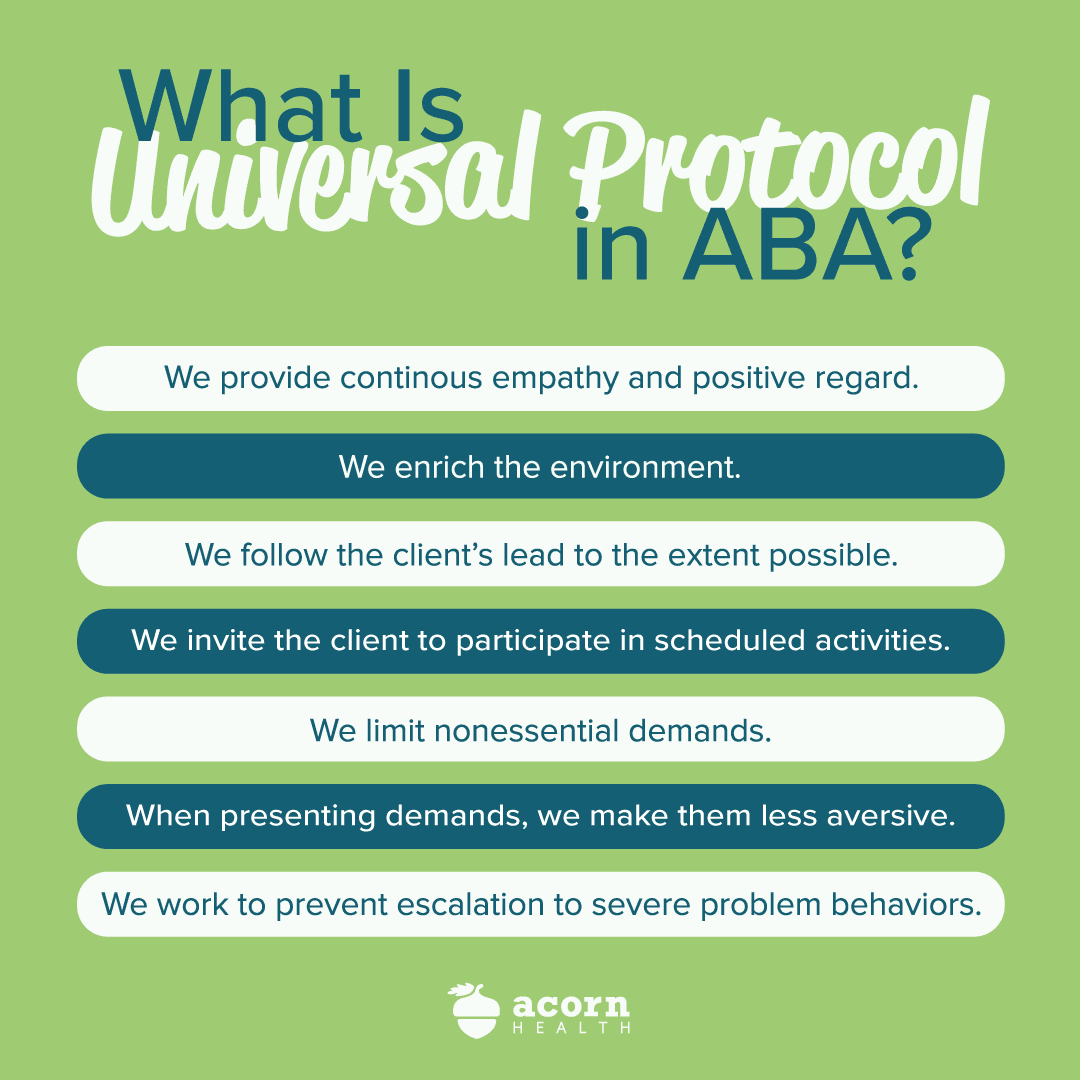 What Is Universal Protocol in ABA?

We provide continous empathy and positive regard.

We enrich the environment.

We follow the client's lead to the extent possible.

We invite the client to participate in scheduled activities.

We limit nonessential demands.

When presenting demands, we make them less aversive.

We work to prevent escalation to severe problem behaviors.

acorn HEALTH